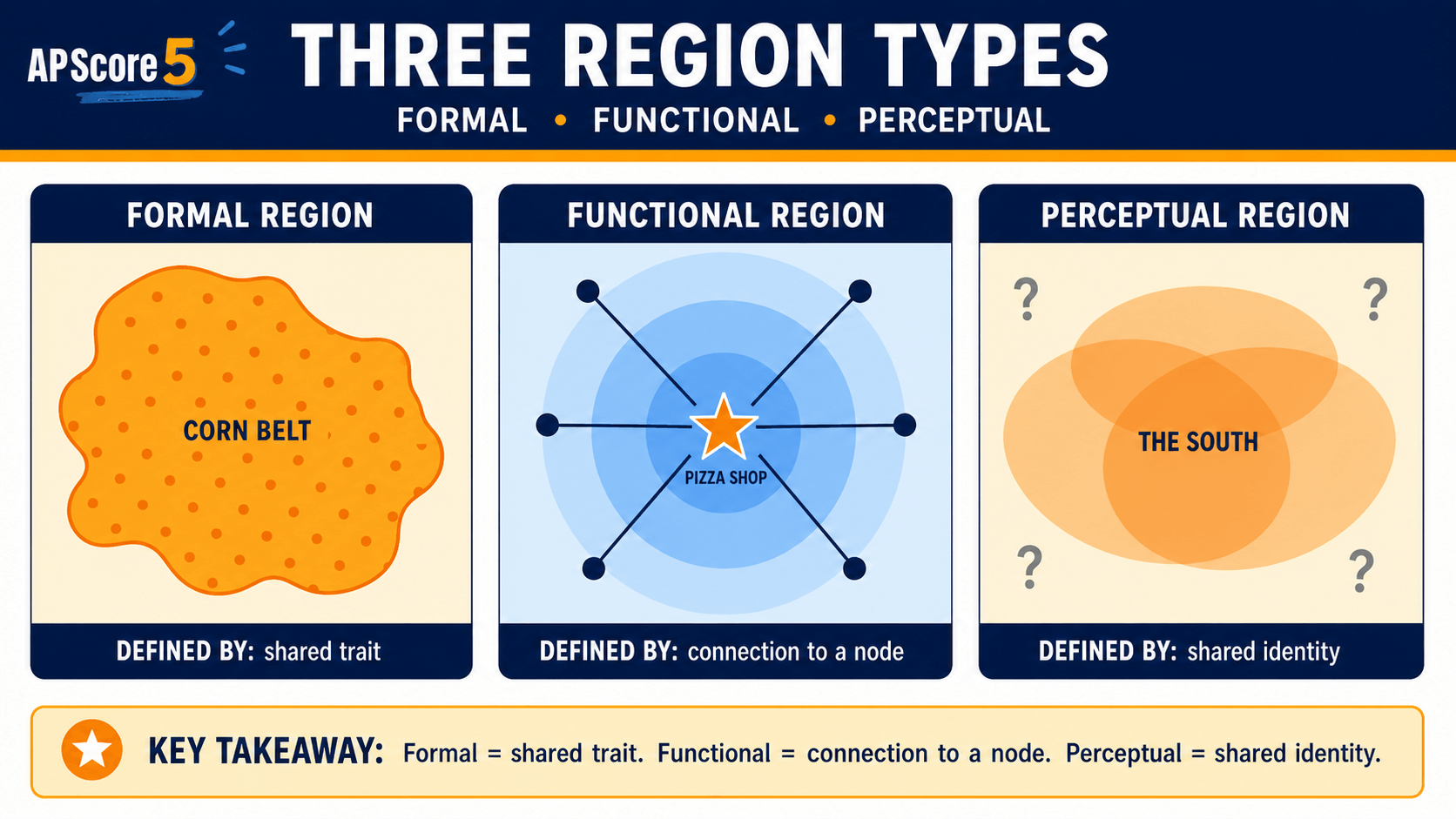 APScore5

THREE REGION TYPES

FORMAL • FUNCTIONAL • PERCEPTUAL

FORMAL REGION

CORN BELT

DEFINED BY: shared trait

FUNCTIONAL REGION

PIZZA SHOP

DEFINED BY: connection to a node

PERCEPTUAL REGION

?

?

THE SOUTH

?

?

DEFINED BY: shared identity

KEY TAKEAWAY: Formal = shared trait. Functional = connection to a node. Perceptual = shared identity.